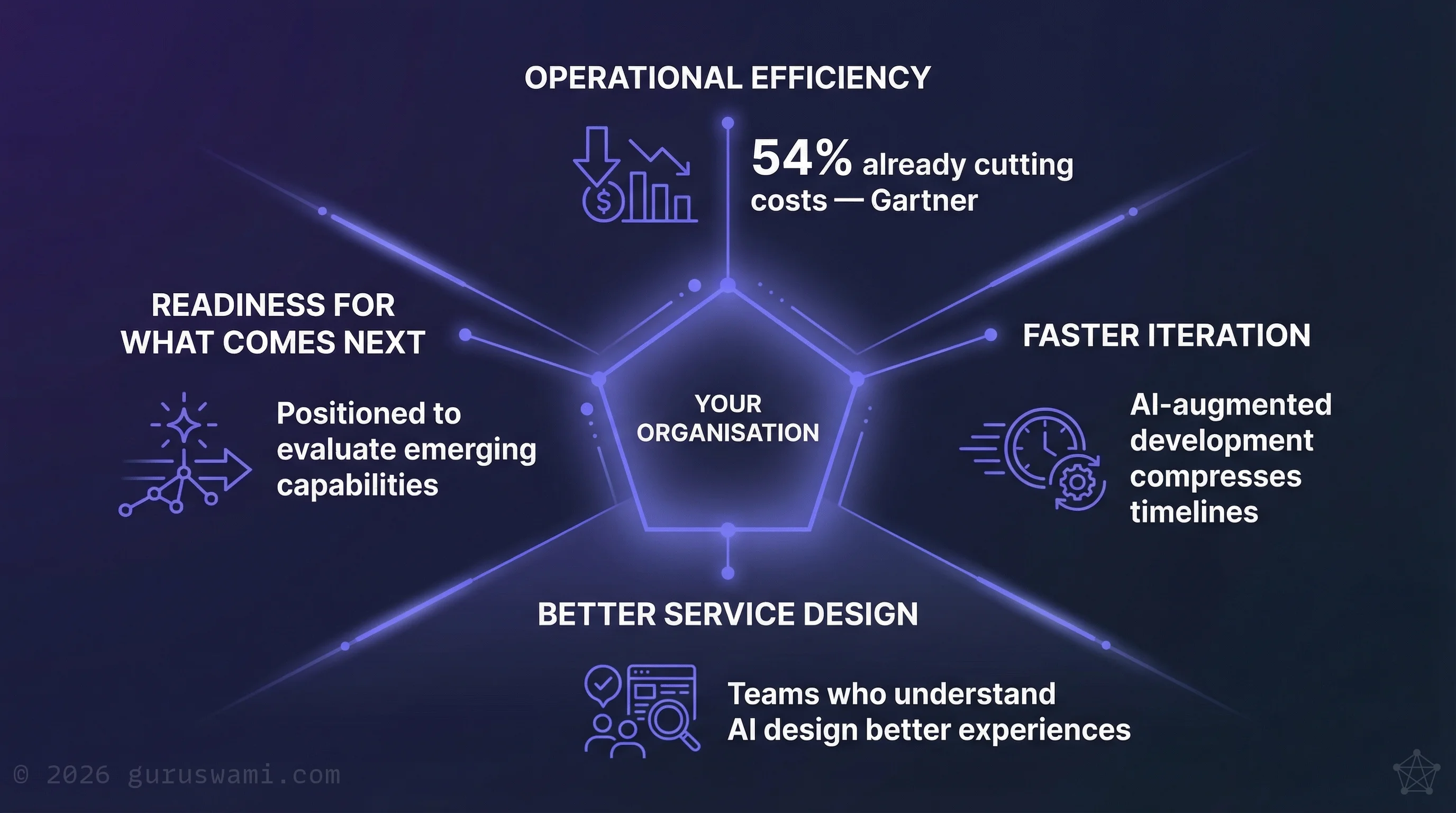 OPERATIONAL EFFICIENCY

54% already cutting costs — Gartner

READINESS FOR WHAT COMES NEXT

Positioned to evaluate emerging capabilities

YOUR ORGANISATION

FASTER ITERATION

AI-augmented development compresses timelines

BETTER SERVICE DESIGN

Teams who understand AI design better experiences

© 2026 guruswami.com